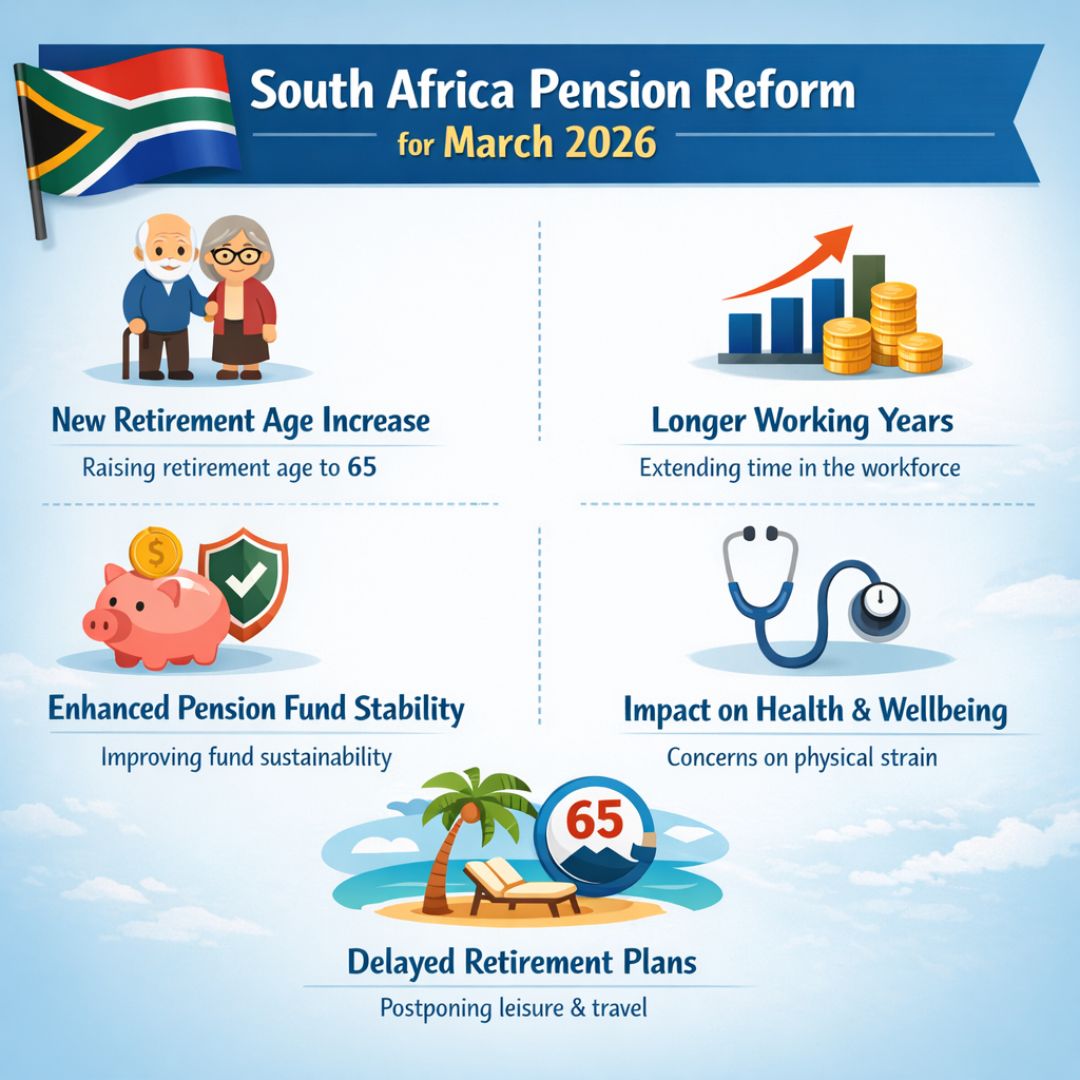 South Africa Pension Reform
for March 2026

New Retirement Age Increase
Raising retirement age to 65

Longer Working Years
Extending time in the workforce

$

Enhanced Pension Fund Stability
Improving fund sustainability

Impact on Health & Wellbeing
Concerns on physical strain

65

Delayed Retirement Plans
Postponing leisure & travel